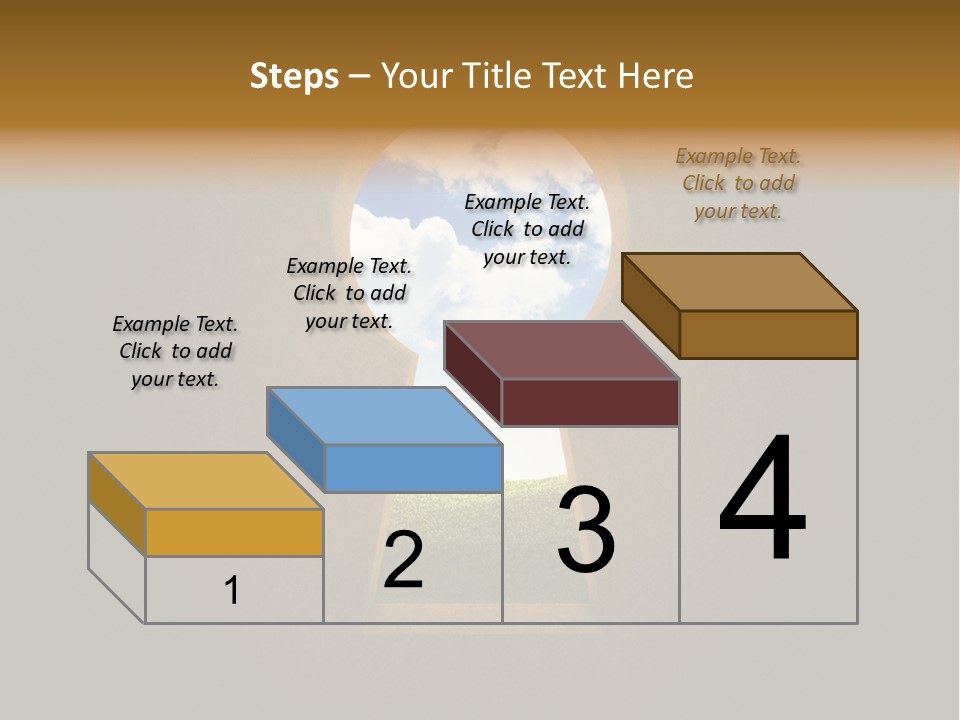 Steps – Your Title Text Here

Example Text. Click to add your text.

Example Text. Click to add your text.

Example Text. Click to add your text.

Example Text. Click to add your text.

1

2

3

4